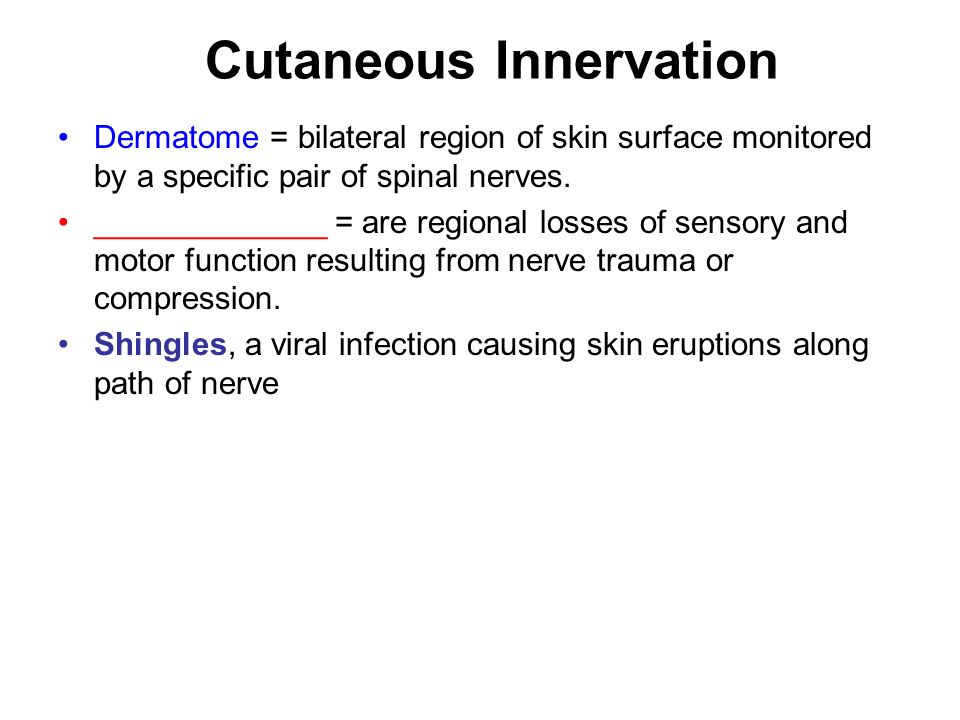 Cutaneous Innervation

• Dermatome = bilateral region of skin surface monitored by a specific pair of spinal nerves.

• ______________ = are regional losses of sensory and motor function resulting from nerve trauma or compression.

• Shingles, a viral infection causing skin eruptions along path of nerve